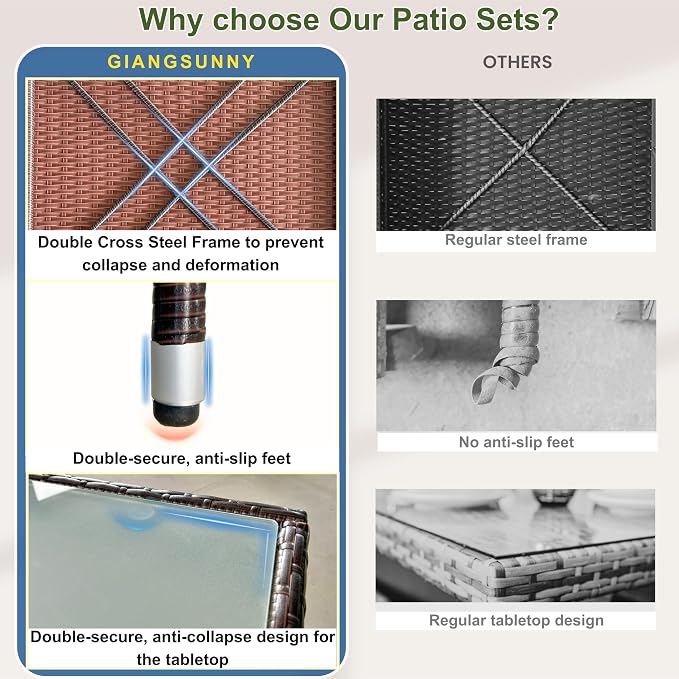 Why choose Our Patio Sets?

GIANGSUNNY

Double Cross Steel Frame to prevent collapse and deformation

Double-secure, anti-slip feet

Double-secure, anti-collapse design for the tabletop

OTHERS

Regular steel frame

No anti-slip feet

Regular tabletop design